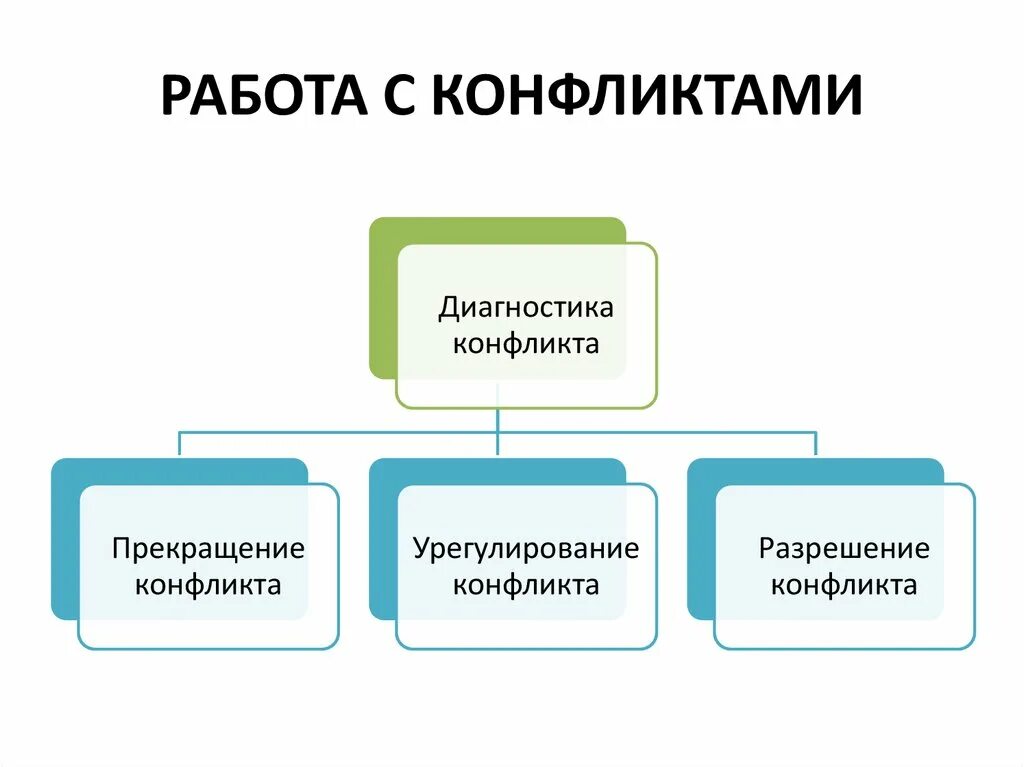 РАБОТА С КОНФЛИКТАМИ

Диагностика конфликта

Прекращение конфликта

Урегулирование конфликта

Разрешение конфликта